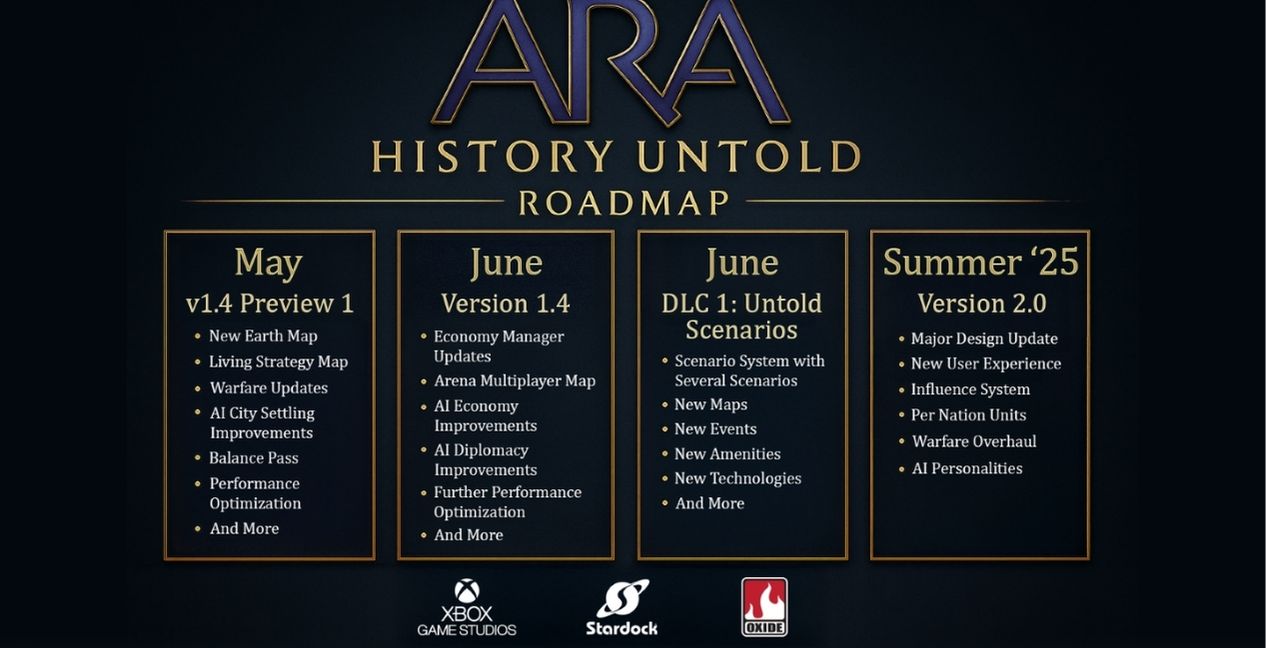 ARA
HISTORY UNTOLD
ROADMAP

May
v1.4 Preview 1
• New Earth Map
• Living Strategy Map
• Warfare Updates
• AI City Settling Improvements
• Balance Pass
• Performance Optimization
• And More

June
Version 1.4
• Economy Manager Updates
• Arena Multiplayer Map
• AI Economy Improvements
• AI Diplomacy Improvements
• Further Performance Optimization
• And More

June
DLC 1: Untold Scenarios
• Scenario System with Several Scenarios
• New Maps
• New Events
• New Amenities
• New Technologies
• And More

Summer '25
Version 2.0
• Major Design Update
• New User Experience
• Influence System
• Per Nation Units
• Warfare Overhaul
• AI Personalities

XBOX GAME STUDIOS
Stardock
OXIDE